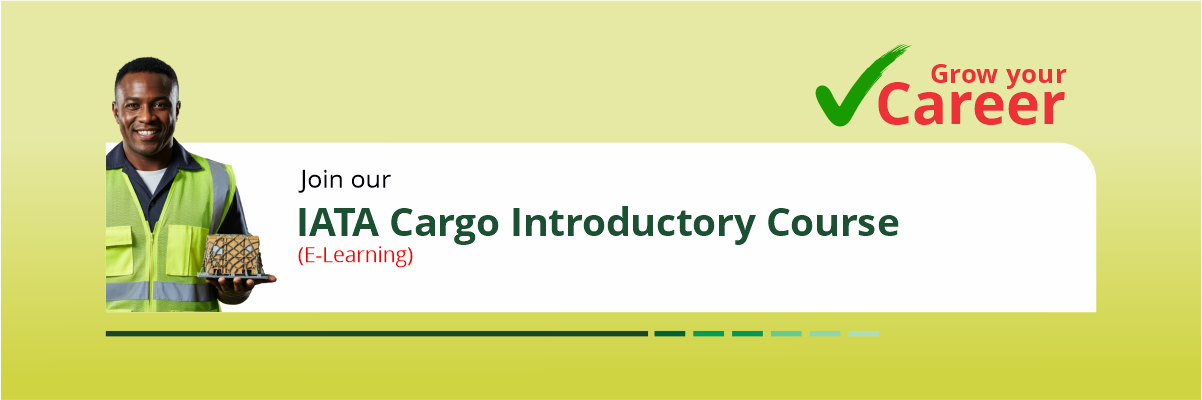 Grow your Career

Join our
IATA Cargo Introductory Course
(E-Learning)